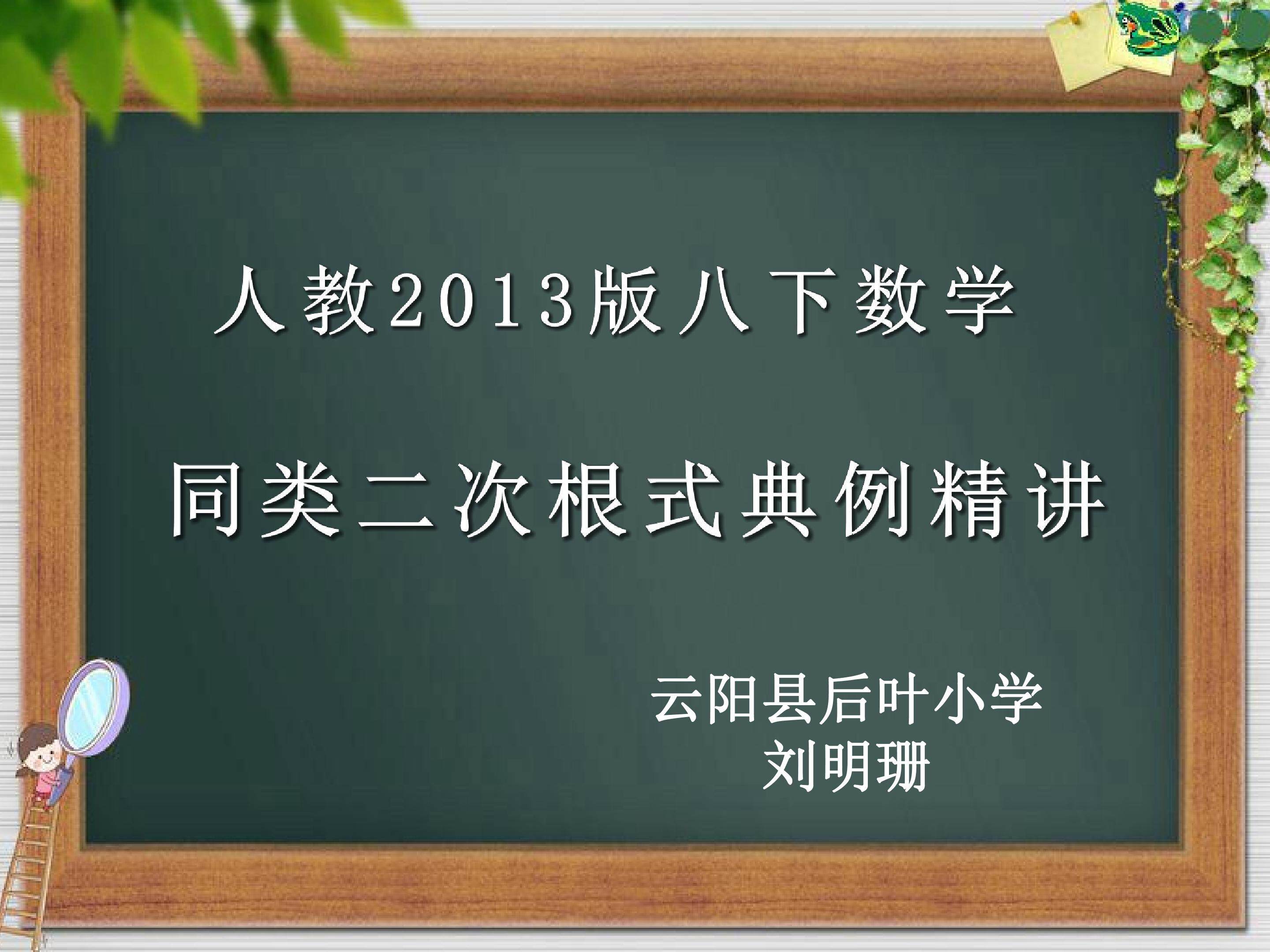 人教2013版八下数学

同类二次根式典例精讲

云阳县后叶小学
刘明珊